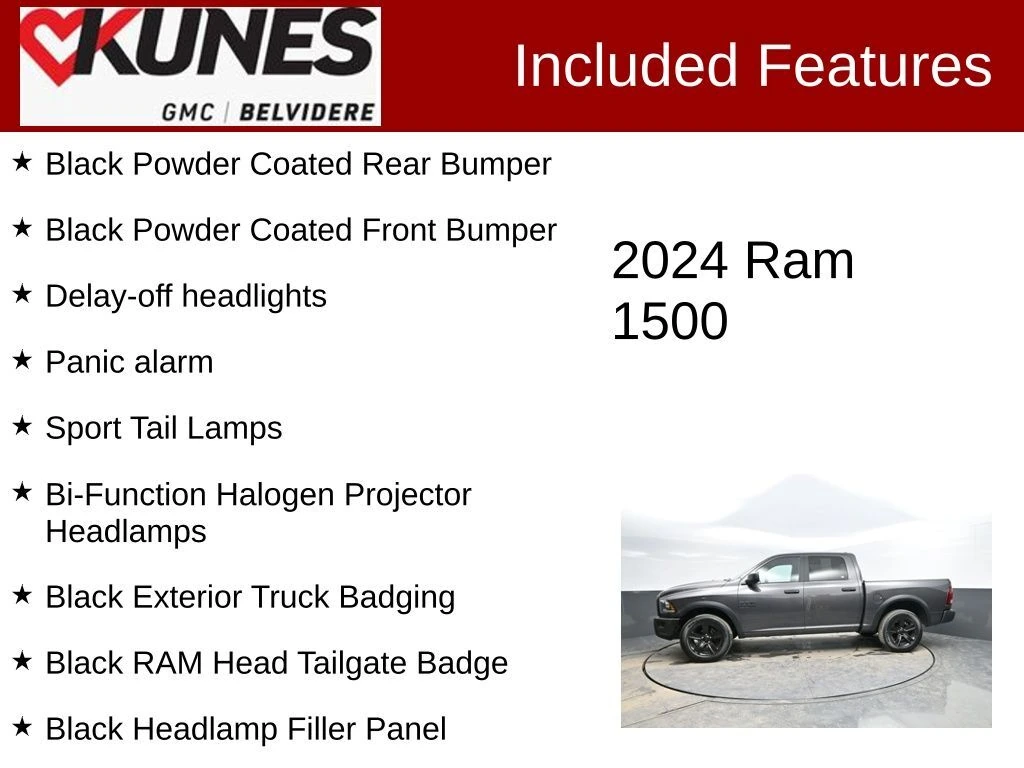 KUNES
GMC | BELVIDERE

Included Features

★ Black Powder Coated Rear Bumper

★ Black Powder Coated Front Bumper

★ Delay-off headlights

★ Panic alarm

★ Sport Tail Lamps

★ Bi-Function Halogen Projector Headlamps

★ Black Exterior Truck Badging

★ Black RAM Head Tailgate Badge

★ Black Headlamp Filler Panel

2024 Ram 1500